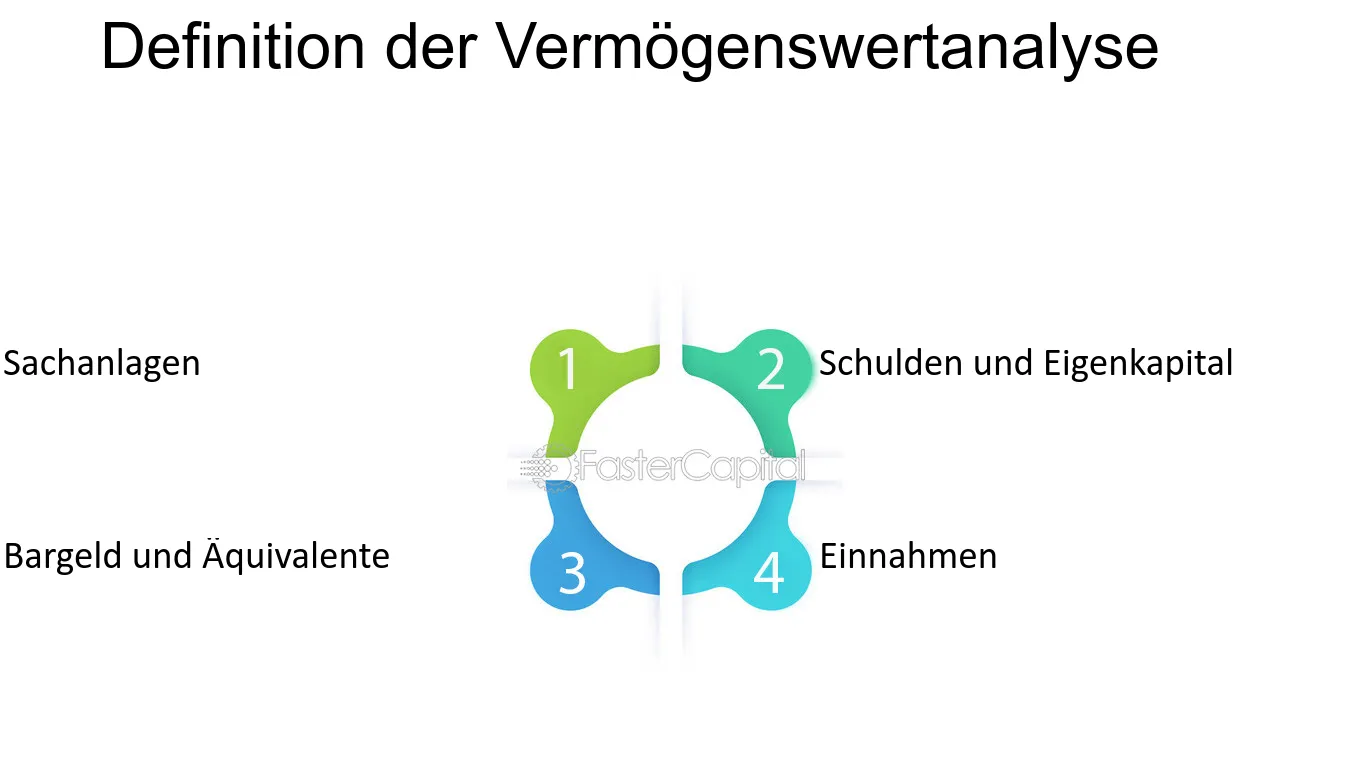 Definition der Vermögenswertanalyse

Sachanlagen

1

2

Schulden und Eigenkapital

Bargeld und Äquivalente

3

4

Einnahmen

FasterCapital